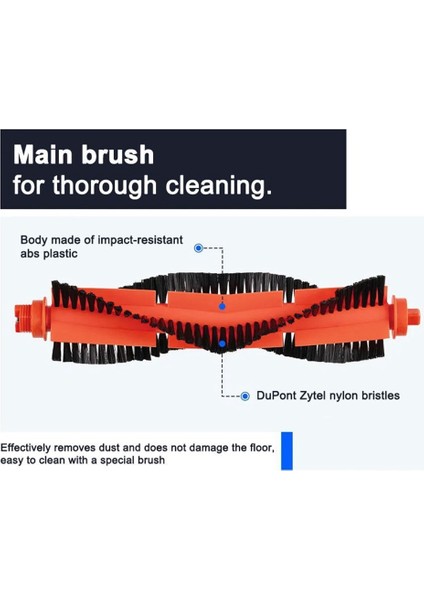 Main brush
for thorough cleaning.

Body made of impact-resistant abs plastic

DuPont Zytel nylon bristles

Effectively removes dust and does not damage the floor, easy to clean with a special brush